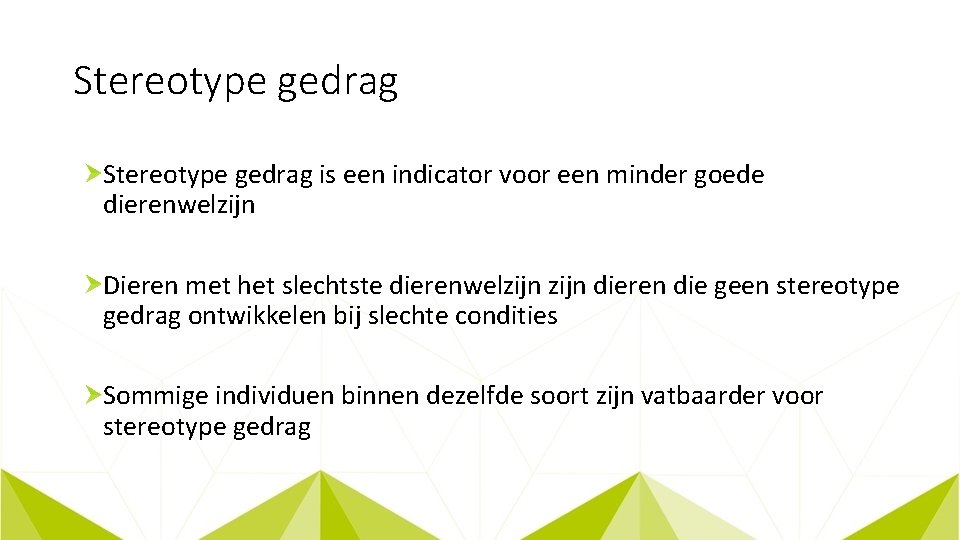 Stereotype gedrag

Stereotype gedrag is een indicator voor een minder goede dierenwelzijn

Dieren met het slechtste dierenwelzijn zijn dieren die geen stereotype gedrag ontwikkelen bij slechte condities

Sommige individuen binnen dezelfde soort zijn vatbaarder voor stereotype gedrag